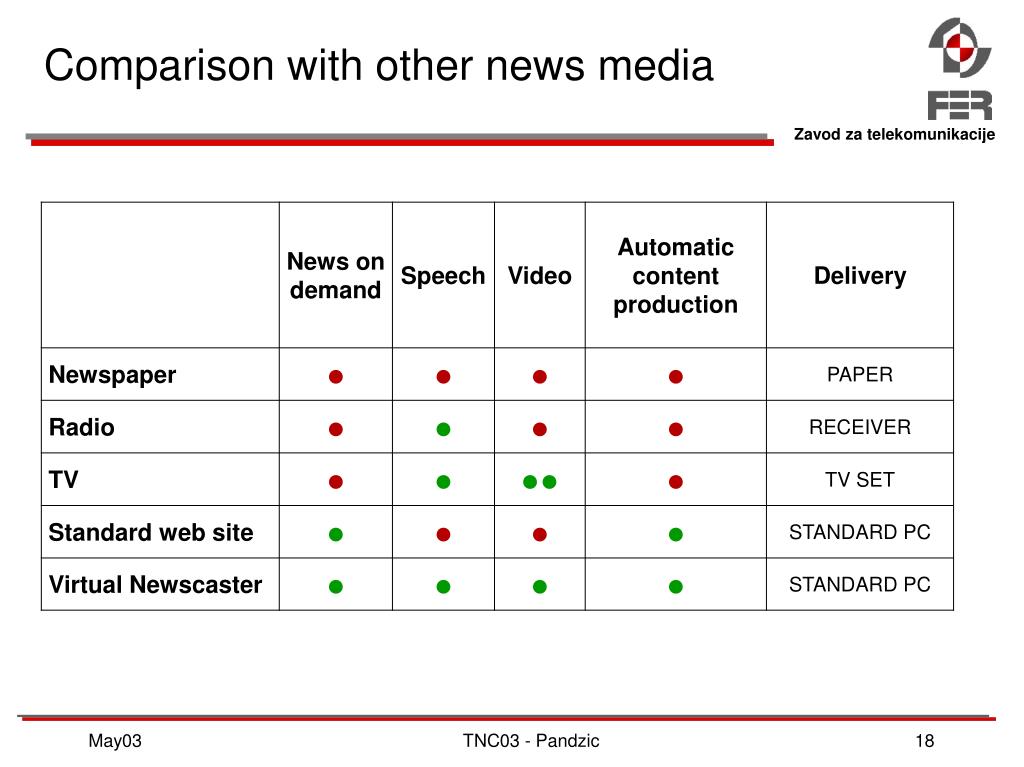 Comparison with other news media

FER

Zavod za telekomunikacije

| | News on demand | Speech | Video | Automatic content production | Delivery |
|---|---|---|---|---|---|
| Newspaper | ● | ● | ● | ● | PAPER |
| Radio | ● | ● | ● | ● | RECEIVER |
| TV | ● | ● | ●● | ● | TV SET |
| Standard web site | ● | ● | ● | ● | STANDARD PC |
| Virtual Newscaster | ● | ● | ● | ● | STANDARD PC |

May03

TNC03 - Pandzic

18